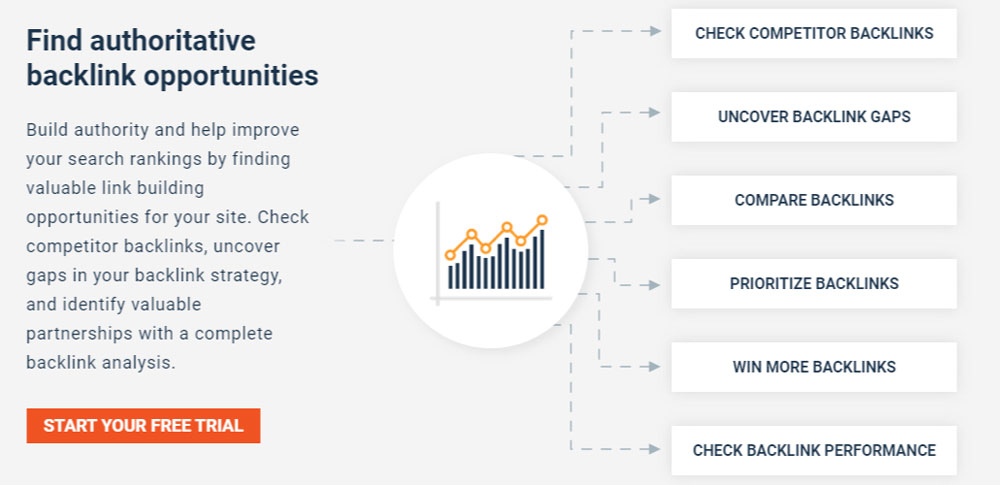 Find authoritative backlink opportunities

Build authority and help improve your search rankings by finding valuable link building opportunities for your site. Check competitor backlinks, uncover gaps in your backlink strategy, and identify valuable partnerships with a complete backlink analysis.

START YOUR FREE TRIAL

CHECK COMPETITOR BACKLINKS

UNCOVER BACKLINK GAPS

COMPARE BACKLINKS

PRIORITIZE BACKLINKS

WIN MORE BACKLINKS

CHECK BACKLINK PERFORMANCE